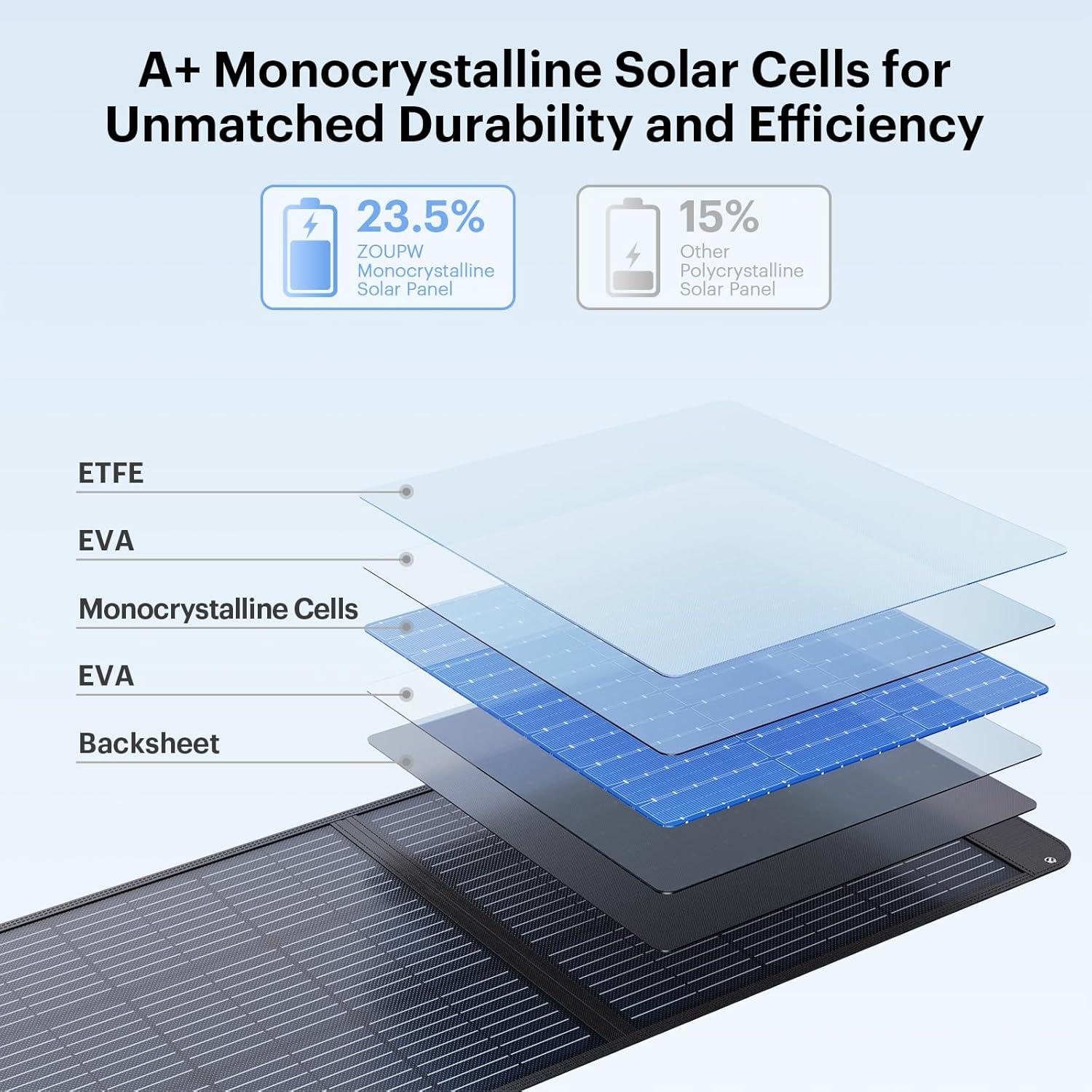 A+ Monocrystalline Solar Cells for Unmatched Durability and Efficiency

23.5%
ZOUPW Monocrystalline Solar Panel

15%
Other Polycrystalline Solar Panel

ETFE

EVA

Monocrystalline Cells

EVA

Backsheet